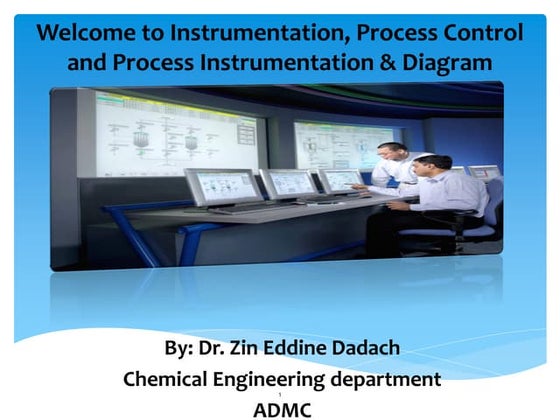 Welcome to Instrumentation, Process Control and Process Instrumentation & Diagram

By: Dr. Zin Eddine Dadach

Chemical Engineering department

1

ADMC